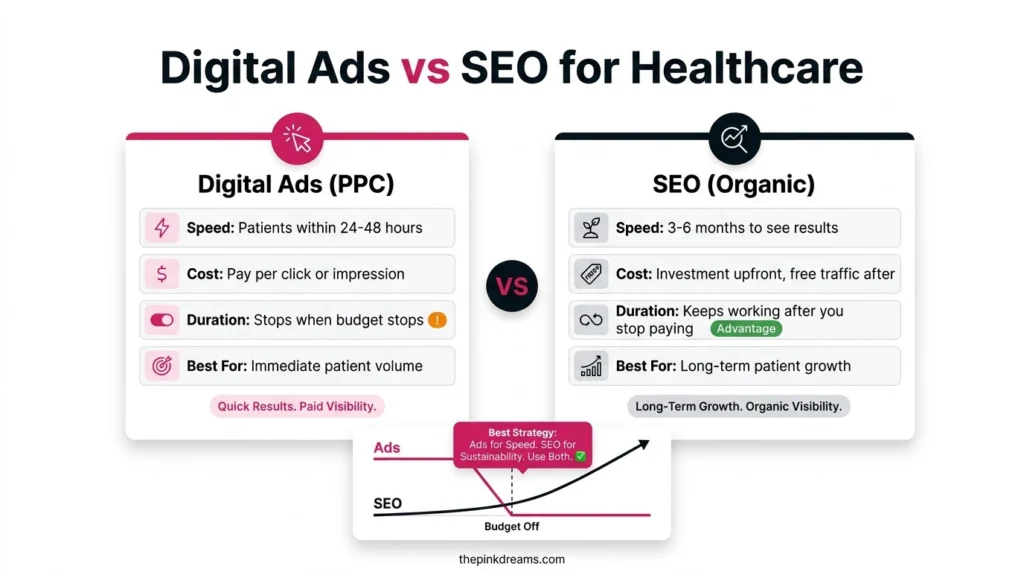 Digital Ads vs SEO for Healthcare

Digital Ads (PPC)

Speed: Patients within 24-48 hours

Cost: Pay per click or impression

Duration: Stops when budget stops !

Best For: Immediate patient volume

Quick Results. Paid Visibility.

VS

SEO (Organic)

Speed: 3-6 months to see results

Cost: Investment upfront, free traffic after

Duration: Keeps working after you stop paying Advantage

Best For: Long-term patient growth

Long-Term Growth. Organic Visibility.

Best Strategy: Ads for Speed. SEO for Sustainability. Use Both. ✅

Ads

SEO

Budget Off

thepinkdreams.com